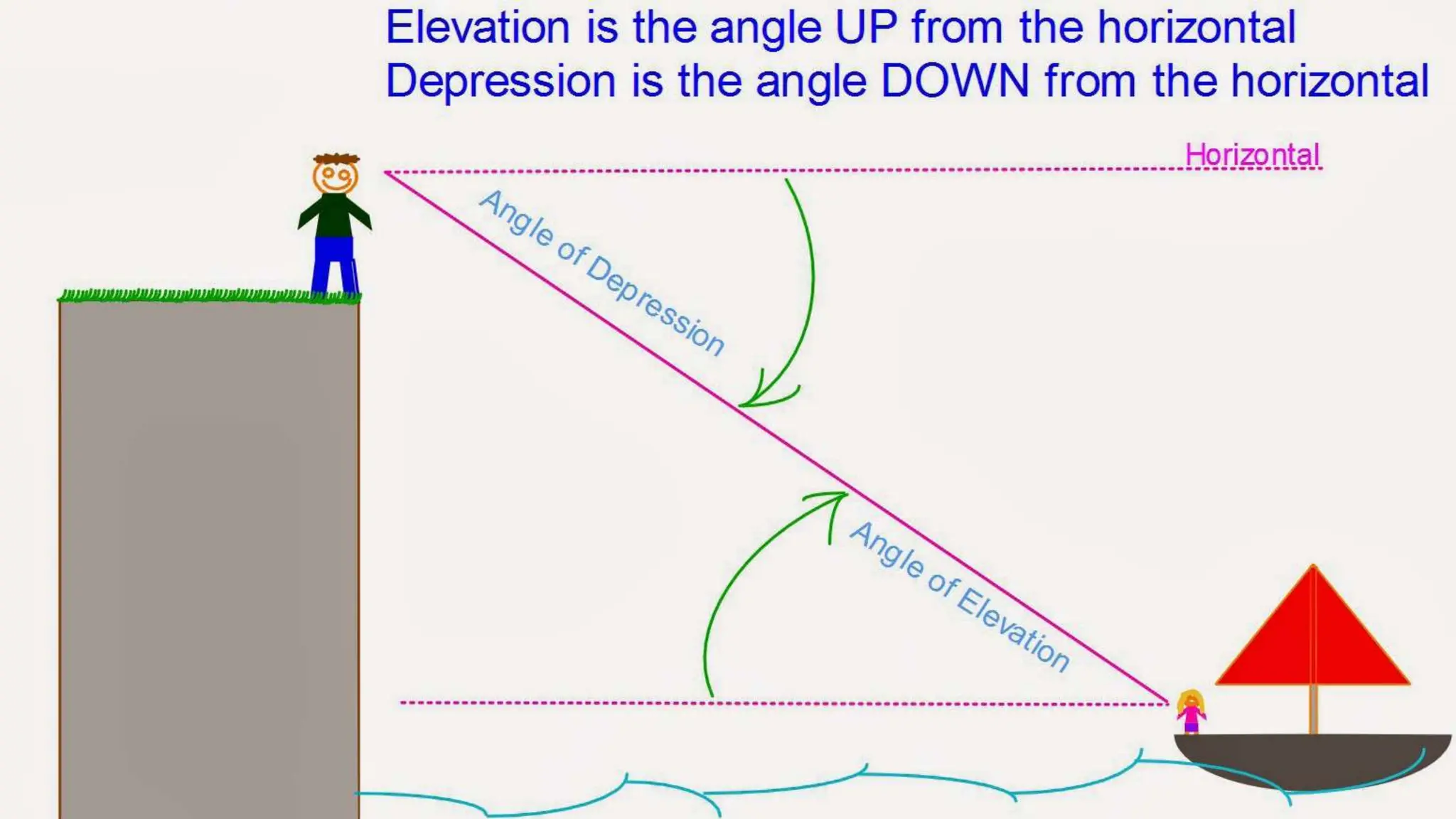 Elevation is the angle UP from the horizontal
Depression is the angle DOWN from the horizontal

Horizontal

Angle of Depression

Angle of Elevation